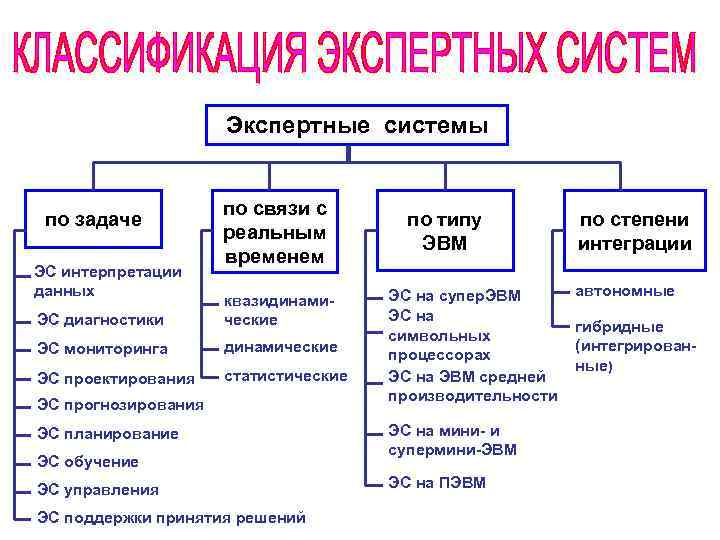 КЛАССИФИКАЦИЯ ЭКСПЕРТНЫХ СИСТЕМ

Экспертные системы

по задаче

ЭС интерпретации данных
ЭС диагностики
ЭС мониторинга
ЭС проектирования
ЭС прогнозирования
ЭС планирование
ЭС обучение
ЭС управления
ЭС поддержки принятия решений

по связи с реальным временем

квазидинамические
динамические
статистические

по типу ЭВМ

ЭС на суперЭВМ
ЭС на символьных процессорах
ЭС на ЭВМ средней производительности
ЭС на мини- и супермини-ЭВМ
ЭС на ПЭВМ

по степени интеграции

автономные
гибридные (интегрированные)